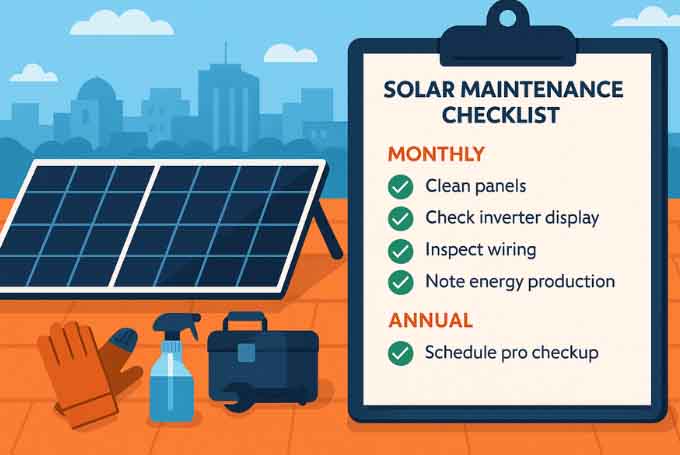 SOLAR MAINTENANCE CHECKLIST

MONTHLY
Clean panels
Check inverter display
Inspect wiring
Note energy production

ANNUAL
Schedule pro checkup